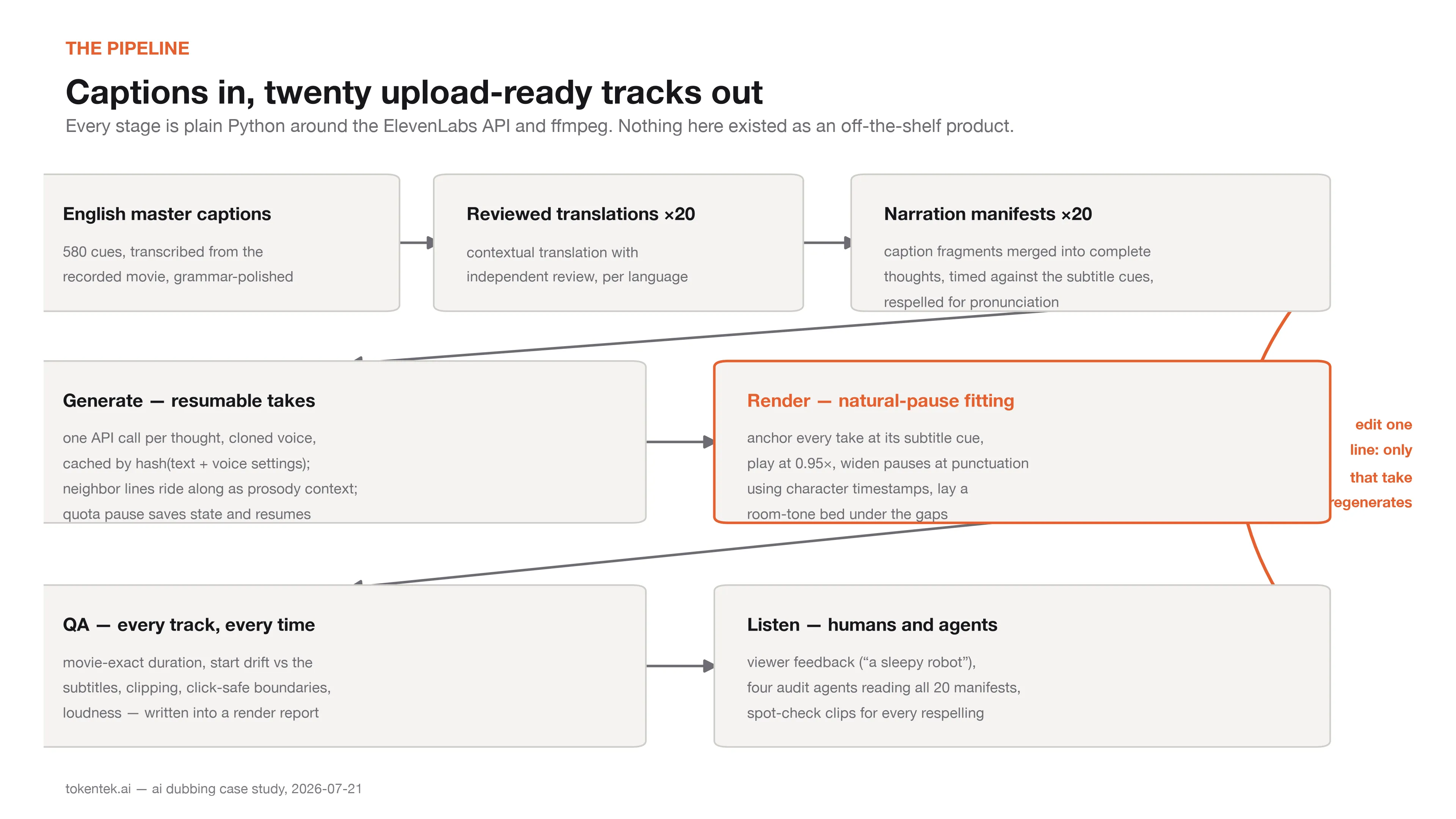 THE PIPELINE

Captions in, twenty upload-ready tracks out

Every stage is plain Python around the ElevenLabs API and ffmpeg. Nothing here existed as an off-the-shelf product.

English master captions

580 cues, transcribed from the recorded movie, grammar-polished

Reviewed translations ×20

contextual translation with independent review, per language

Narration manifests ×20

caption fragments merged into complete thoughts, timed against the subtitle cues, respelled for pronunciation

Generate — resumable takes

one API call per thought, cloned voice, cached by hash(text + voice settings); neighbor lines ride along as prosody context; quota pause saves state and resumes

Render — natural-pause fitting

anchor every take at its subtitle cue, play at 0.95×, widen pauses at punctuation using character timestamps, lay a room-tone bed under the gaps

edit one line: only that take regenerates

QA — every track, every time

movie-exact duration, start drift vs the subtitles, clipping, click-safe boundaries, loudness — written into a render report

Listen — humans and agents

viewer feedback (“a sleepy robot”), four audit agents reading all 20 manifests, spot-check clips for every respelling

tokentek.ai — ai dubbing case study, 2026-07-21